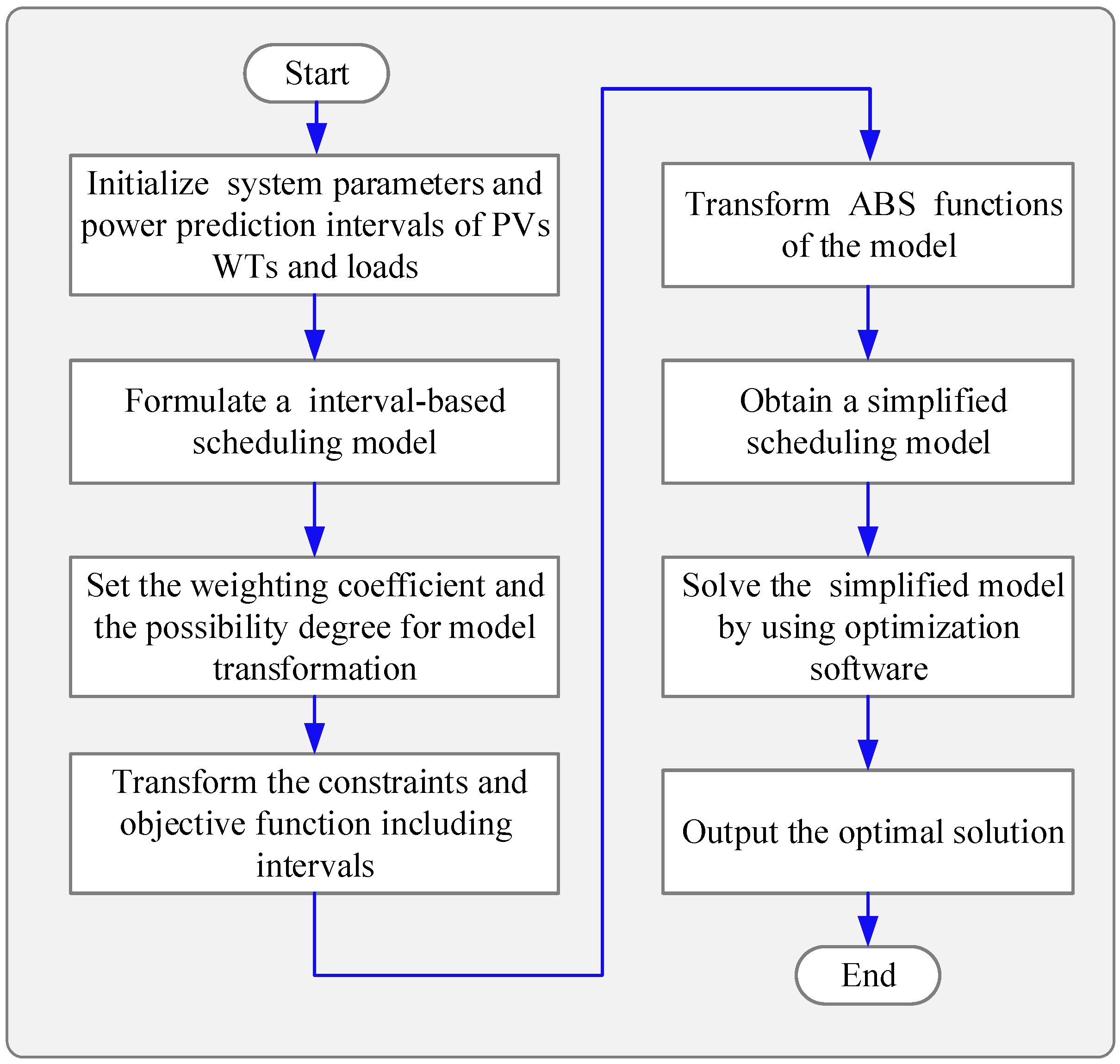 Start

Initialize system parameters and power prediction intervals of PVs WTs and loads

Formulate a interval-based scheduling model

Set the weighting coefficient and the possibility degree for model transformation

Transform the constraints and objective function including intervals

Transform ABS functions of the model

Obtain a simplified scheduling model

Solve the simplified model by using optimization software

Output the optimal solution

End